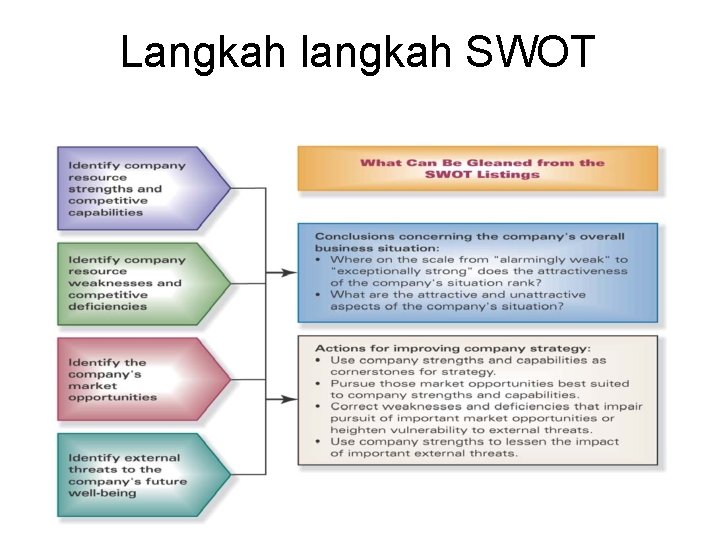 Langkah langkah SWOT

Identify company resource strengths and competitive capabilities

Identify company resource weaknesses and competitive deficiencies

Identify the company's market opportunities

Identify external threats to the company's future well-being

What Can Be Gleaned from the SWOT Listings

Conclusions concerning the company's overall business situation:
• Where on the scale from "alarmingly weak" to "exceptionally strong" does the attractiveness of the company's situation rank?
• What are the attractive and unattractive aspects of the company's situation?

Actions for improving company strategy:
• Use company strengths and capabilities as cornerstones for strategy.
• Pursue those market opportunities best suited to company strengths and capabilities.
• Correct weaknesses and deficiencies that impair pursuit of important market opportunities or heighten vulnerability to external threats.
• Use company strengths to lessen the impact of important external threats.